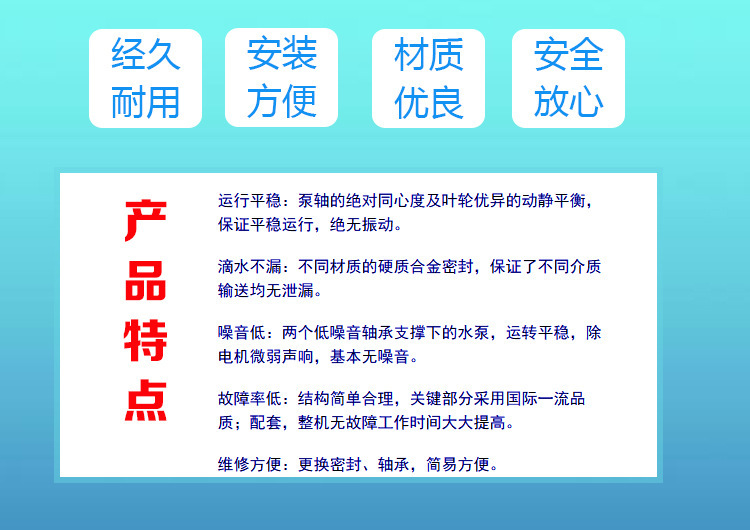 经久耐用

安装方便

材质优良

安全放心

产品特点

运行平稳：泵轴的绝对同心度及叶轮优异的动静平衡，保证平稳运行，绝无振动。

滴水不漏：不同材质的硬质合金密封，保证了不同介质输送均无泄漏。

噪音低：两个低噪音轴承支撑下的水泵，运转平稳，除电机微弱声响，基本无噪音。

故障率低：结构简单合理，关键部分采用国际一流品质；配套，整机无故障工作时间大大提高。

维修方便：更换密封、轴承，简易方便。